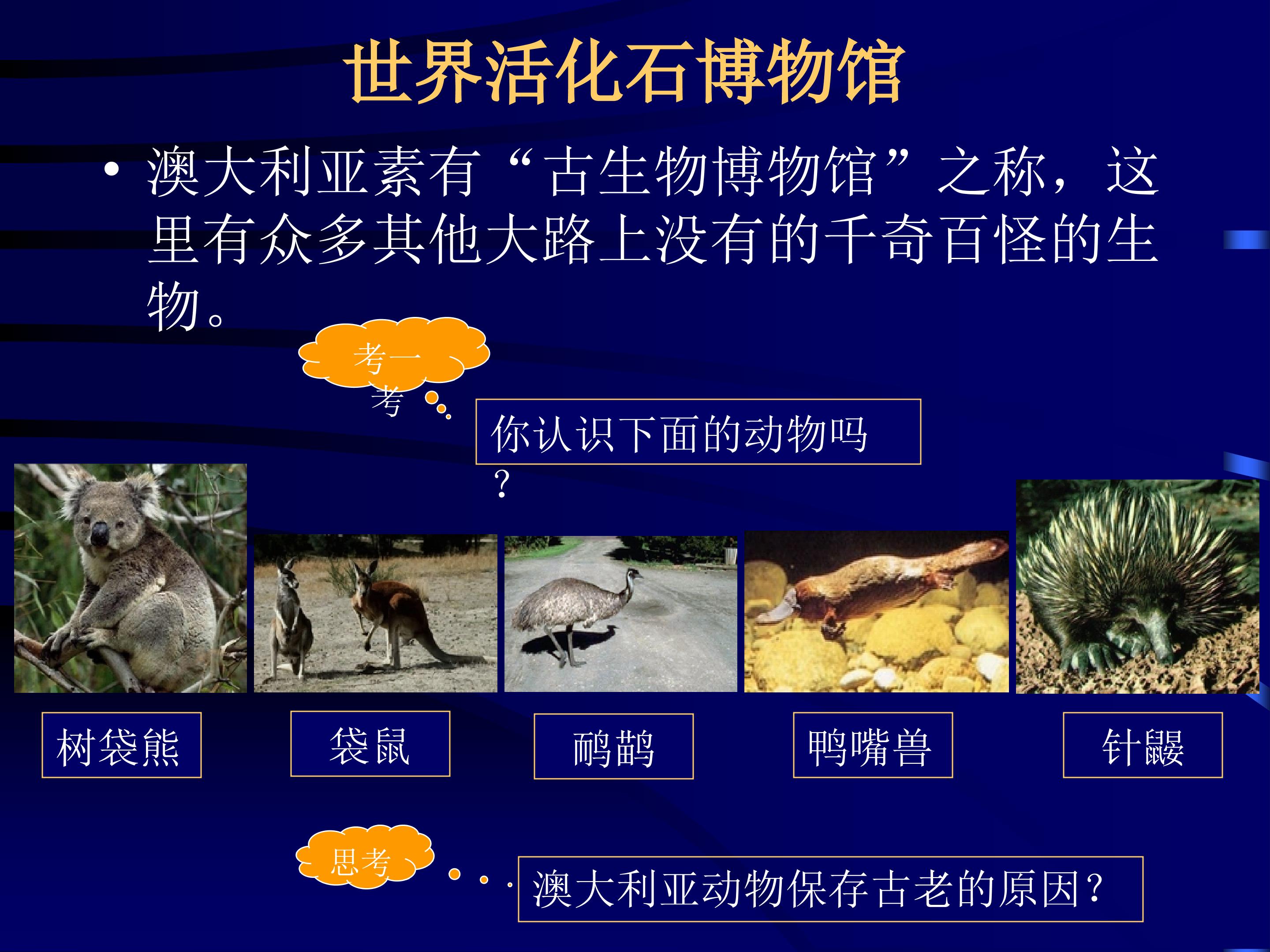 世界活化石博物馆

• 澳大利亚素有“古生物博物馆”之称，这里有众多其他大路上没有的千奇百怪的生物。

考一考

你认识下面的动物吗？

树袋熊

袋鼠

鸸鹋

鸭嘴兽

针鼹

思考

澳大利亚动物保存古老的原因？